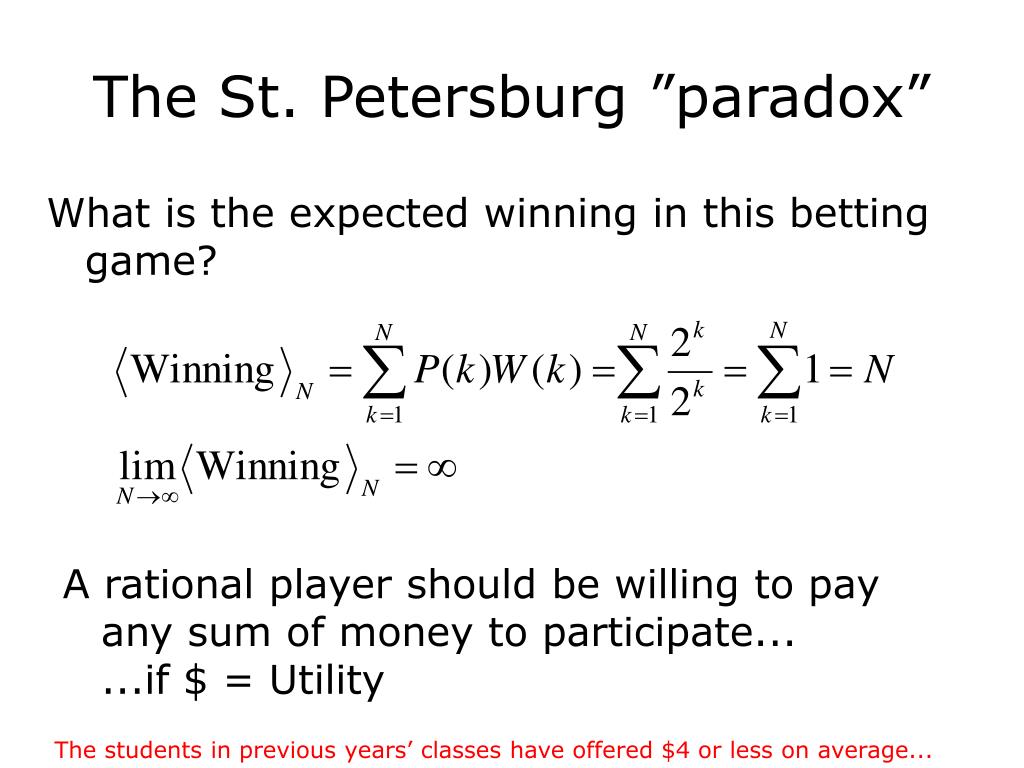 The St. Petersburg ”paradox”

What is the expected winning in this betting game?

$\langle \text{Winning} \rangle_N = \sum_{k=1}^{N} P(k)W(k) = \sum_{k=1}^{N} \frac{2^k}{2^k} = \sum_{k=1}^{N} 1 = N$

$\lim_{N \to \infty} \langle \text{Winning} \rangle_N = \infty$

A rational player should be willing to pay any sum of money to participate...
...if \$ = Utility

The students in previous years’ classes have offered \$4 or less on average...